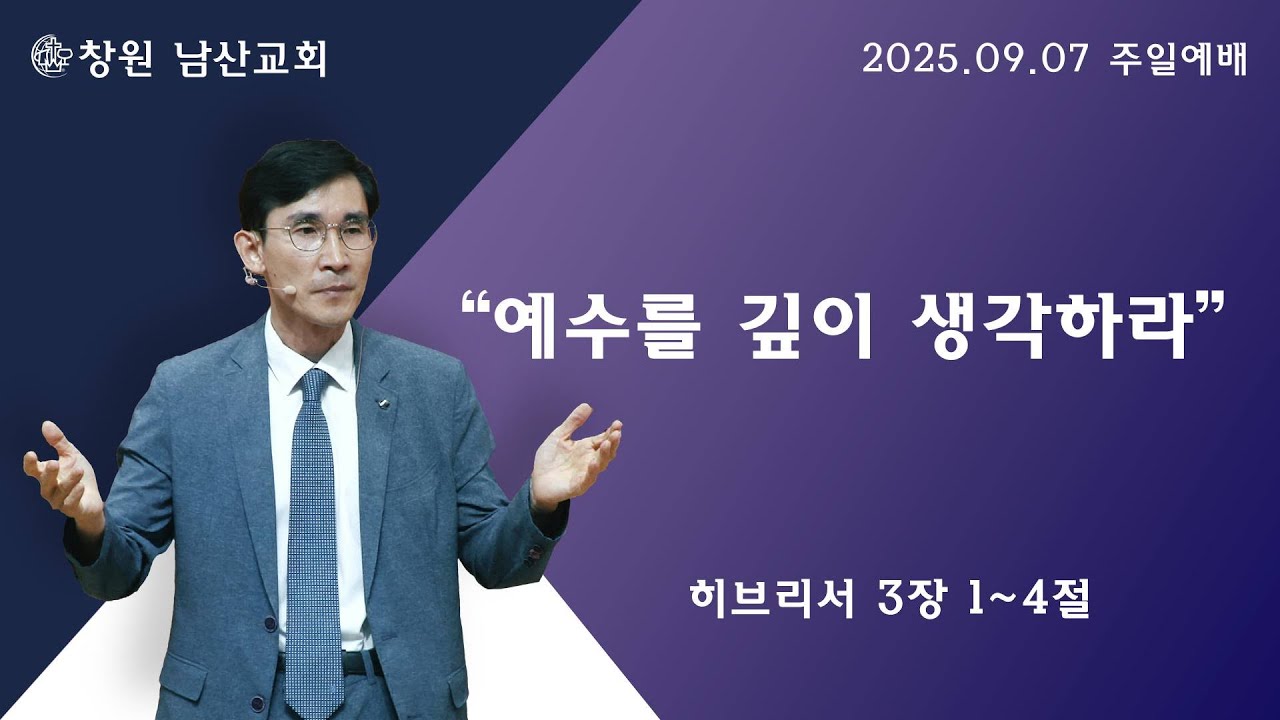 창원 남산교회

2025.09.07 주일예배

“예수를 깊이 생각하라”

히브리서 3장 1~4절